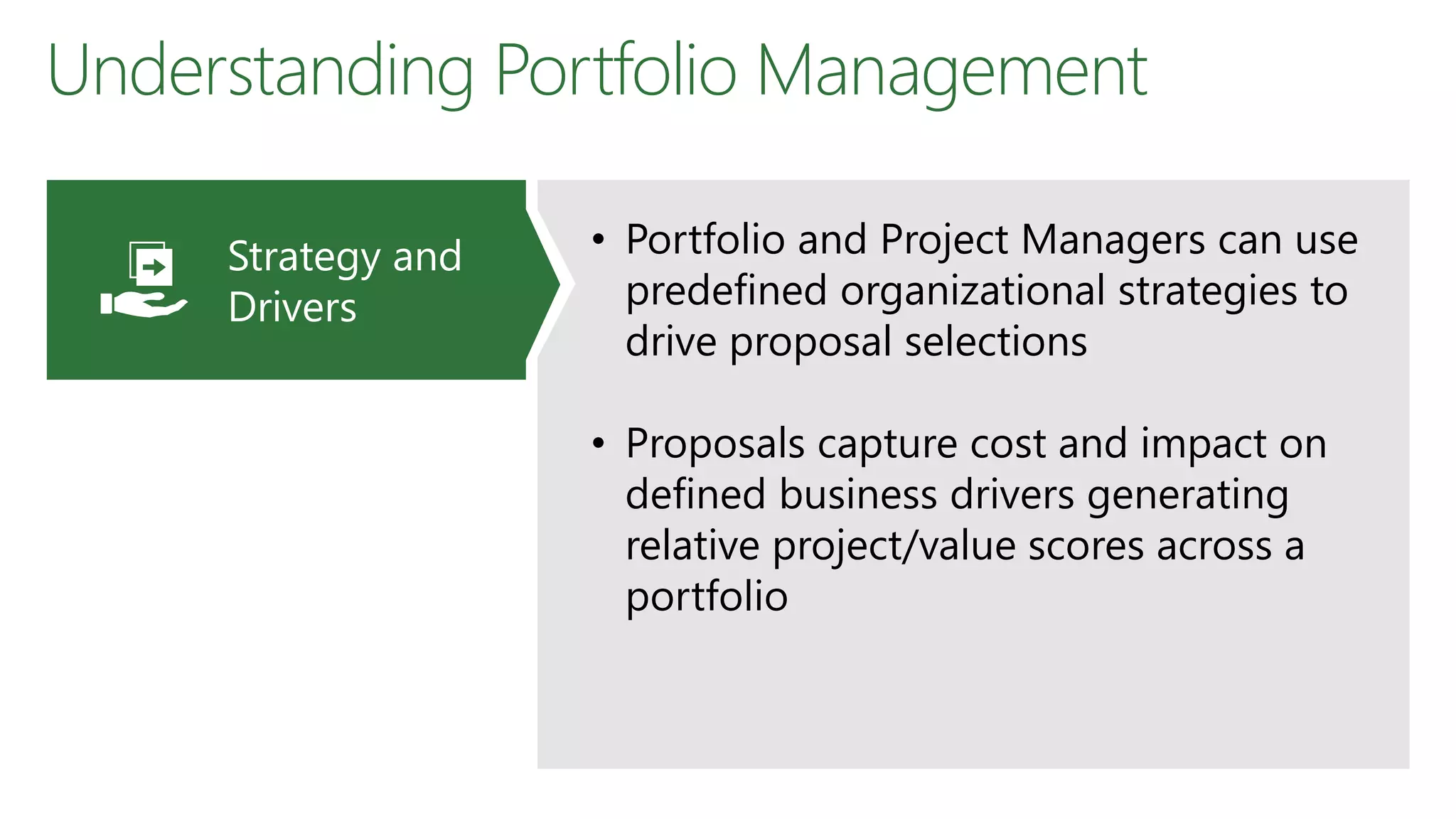 Understanding Portfolio Management

Strategy and Drivers

• Portfolio and Project Managers can use predefined organizational strategies to drive proposal selections

• Proposals capture cost and impact on defined business drivers generating relative project/value scores across a portfolio